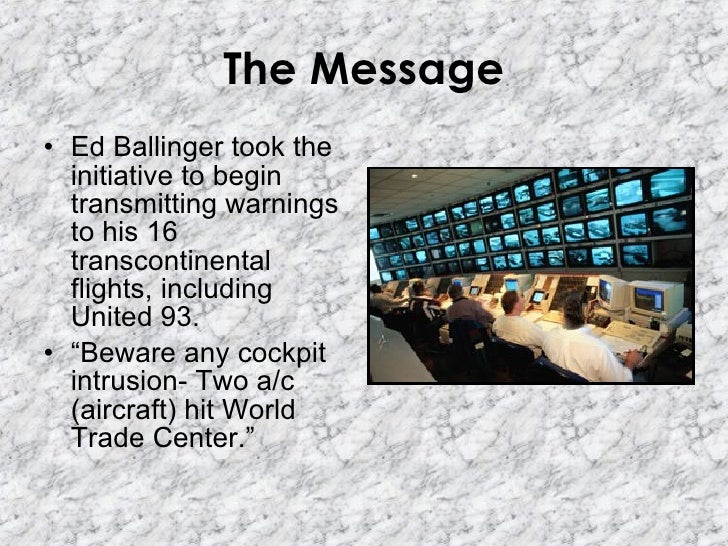 The Message

• Ed Ballinger took the initiative to begin transmitting warnings to his 16 transcontinental flights, including United 93.

• “Beware any cockpit intrusion- Two a/c (aircraft) hit World Trade Center.”